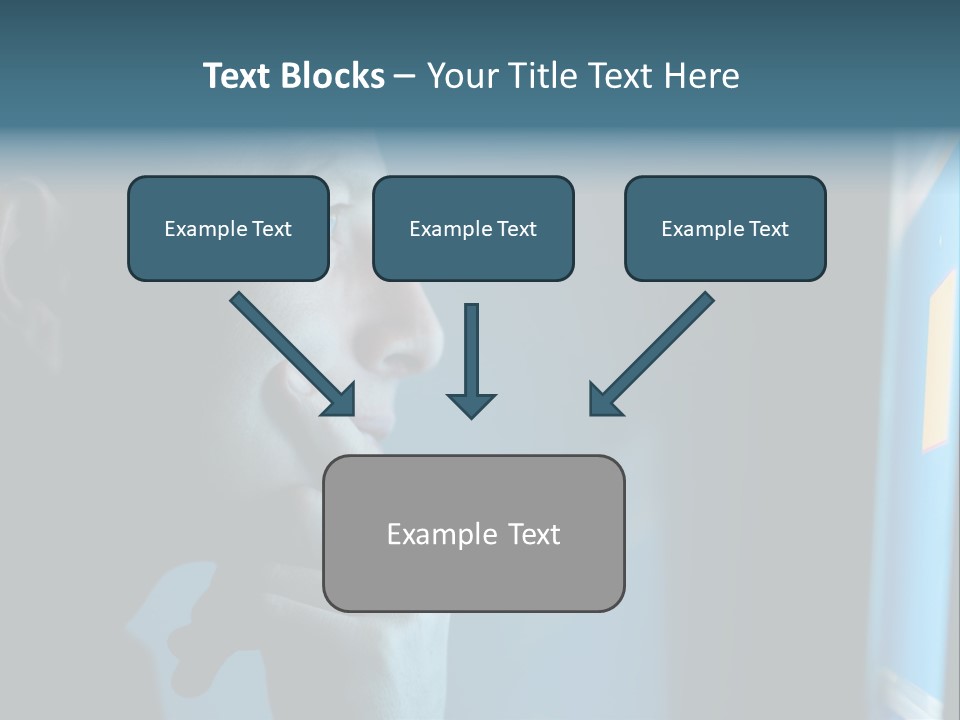 Text Blocks – Your Title Text Here

Example Text

Example Text

Example Text

Example Text